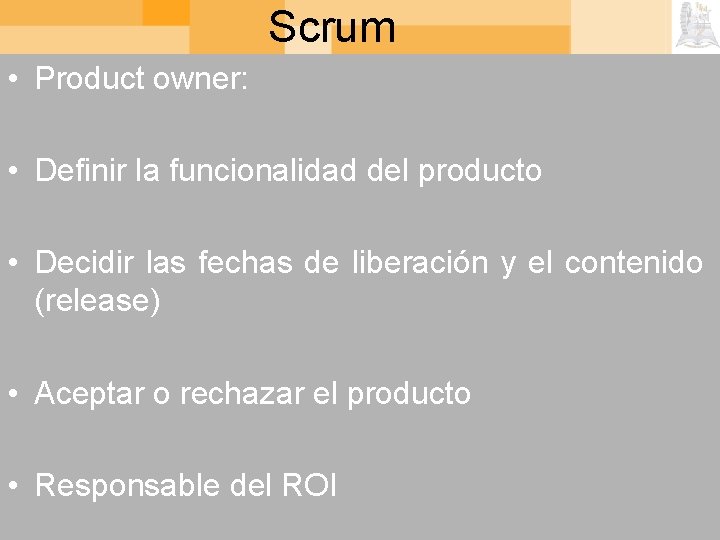 Scrum

• Product owner:

• Definir la funcionalidad del producto

• Decidir las fechas de liberación y el contenido (release)

• Aceptar o rechazar el producto

• Responsable del ROI